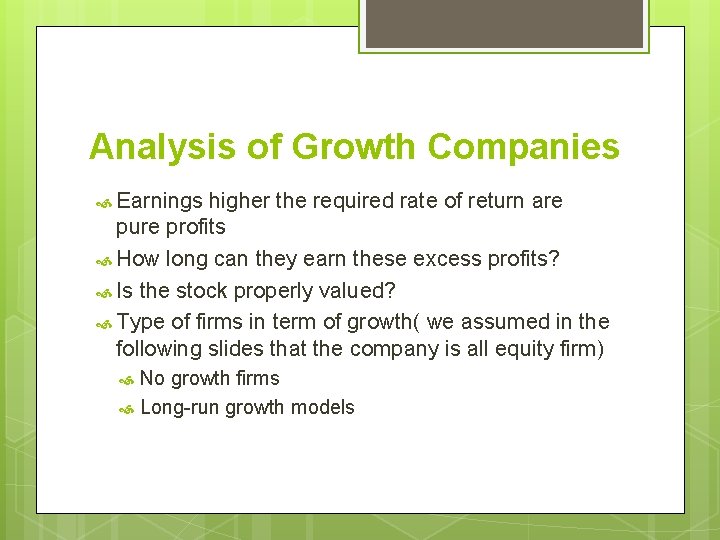 Analysis of Growth Companies

Earnings higher the required rate of return are pure profits

How long can they earn these excess profits?

Is the stock properly valued?

Type of firms in term of growth( we assumed in the following slides that the company is all equity firm)

No growth firms

Long-run growth models